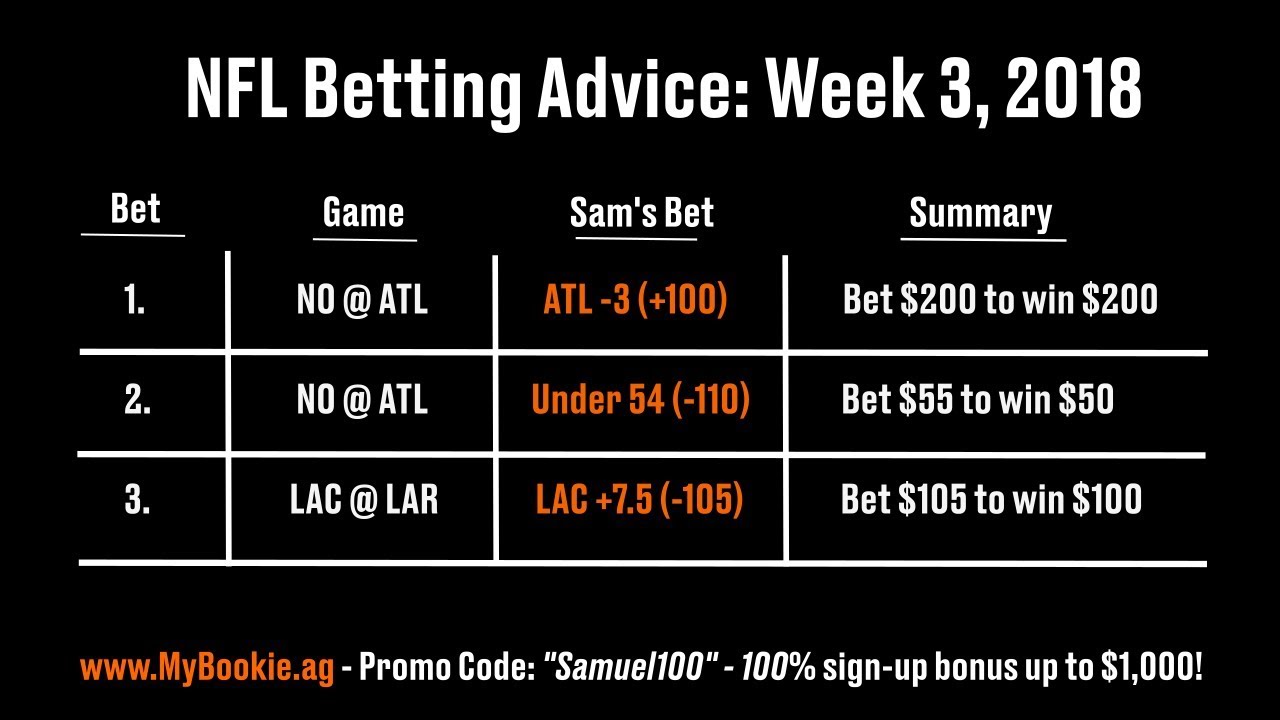 NFL Betting Advice: Week 3, 2018

| Bet | Game | Sam's Bet | Summary |
|---|---|---|---|
| 1. | NO @ ATL | ATL -3 (+100) | Bet \$200 to win \$200 |
| 2. | NO @ ATL | Under 54 (-110) | Bet \$55 to win \$50 |
| 3. | LAC @ LAR | LAC +7.5 (-105) | Bet \$105 to win \$100 |

www.MyBookie.ag - Promo Code: "Samuel100" - 100% sign-up bonus up to \$1,000!